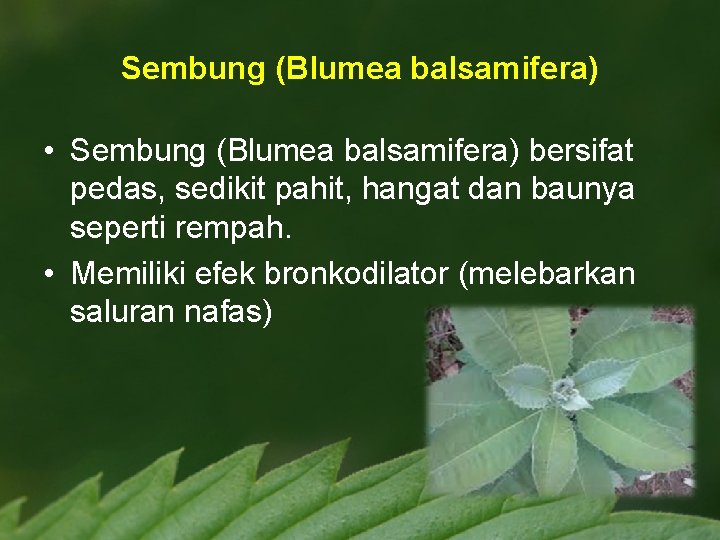 Sembung (Blumea balsamifera)

• Sembung (Blumea balsamifera) bersifat pedas, sedikit pahit, hangat dan baunya seperti rempah.
• Memiliki efek bronkodilator (melebarkan saluran nafas)